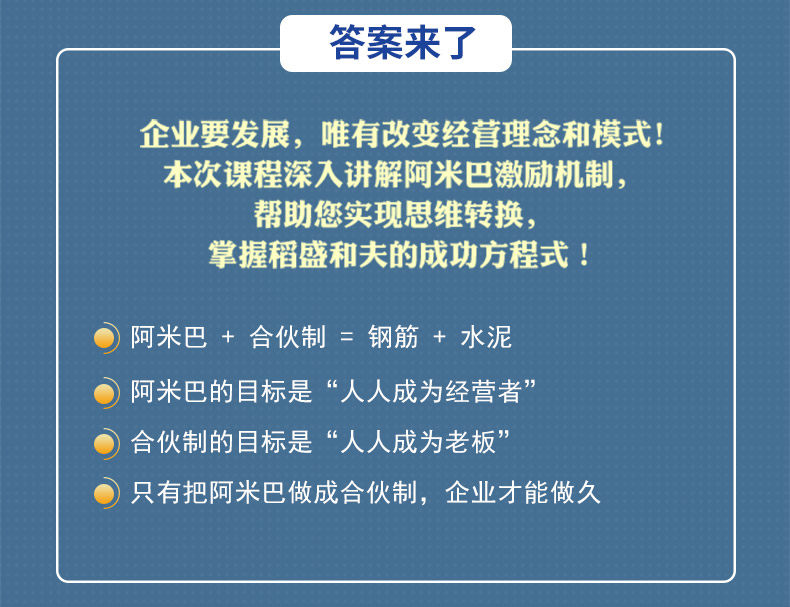 答案来了

企业要发展，唯有改变经营理念和模式！
本次课程深入讲解阿米巴激励机制，
帮助您实现思维转换，
掌握稻盛和夫的成功方程式！

阿米巴 + 合伙制 = 钢筋 + 水泥

阿米巴的目标是“人人成为经营者”

合伙制的目标是“人人成为老板”

只有把阿米巴做成合伙制，企业才能做久